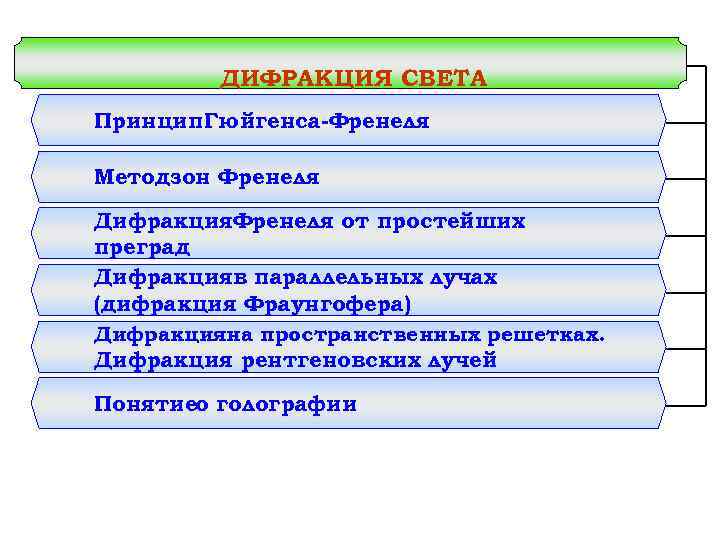 ДИФРАКЦИЯ СВЕТА

ПринципГюйгенса-Френеля

Методзон Френеля

ДифракцияФренеля от простейших преград

Дифракцияв параллельных лучах (дифракция Фраунгофера)

Дифракцияна пространственных решетках. Дифракция рентгеновских лучей

Понятиео голографии